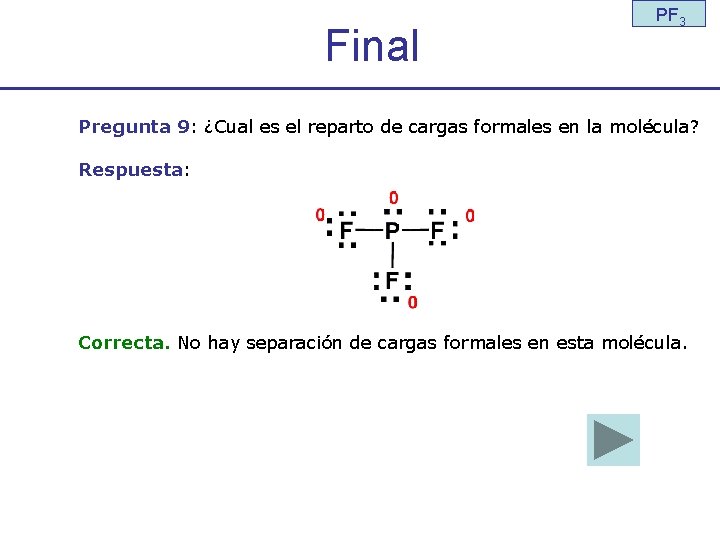 $PF_3$

Final

Pregunta 9: ¿Cual es el reparto de cargas formales en la molécula?

Respuesta:

0 0 0
F—P—F
F
0

Correcta. No hay separación de cargas formales en esta molécula.